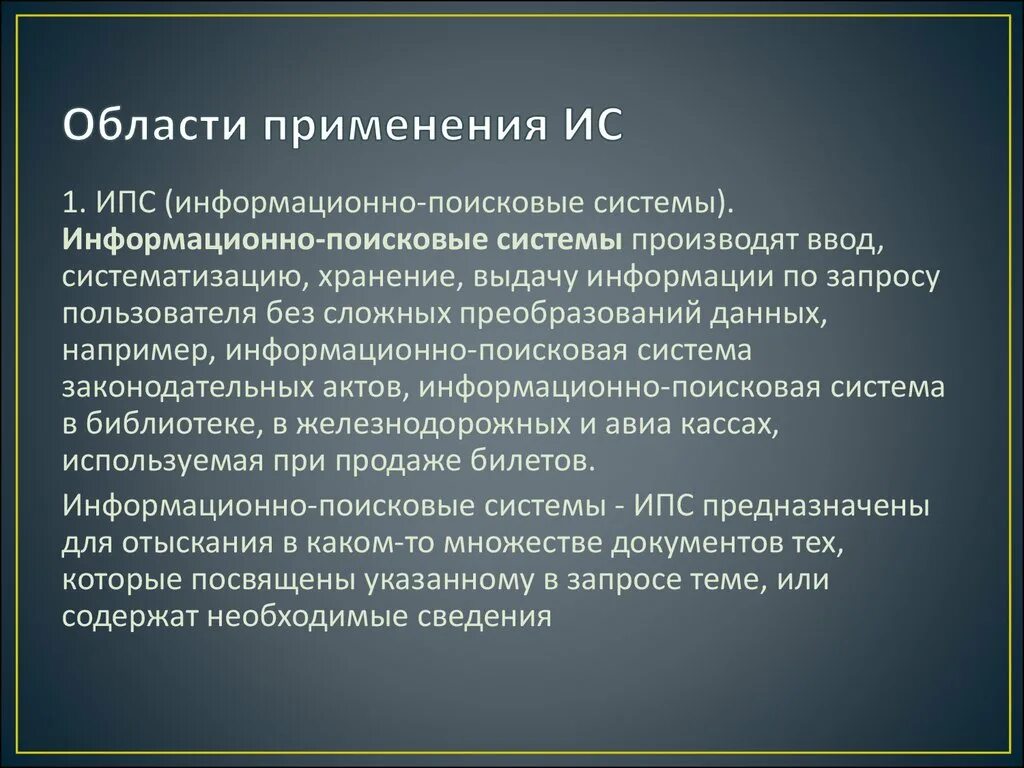 Области применения ИС

1. ИПС (информационно-поисковые системы). Информационно-поисковые системы производят ввод, систематизацию, хранение, выдачу информации по запросу пользователя без сложных преобразований данных, например, информационно-поисковая система законодательных актов, информационно-поисковая система в библиотеке, в железнодорожных и авиа кассах, используемая при продаже билетов.

Информационно-поисковые системы - ИПС предназначены для отыскания в каком-то множестве документов тех, которые посвящены указанному в запросе теме, или содержат необходимые сведения